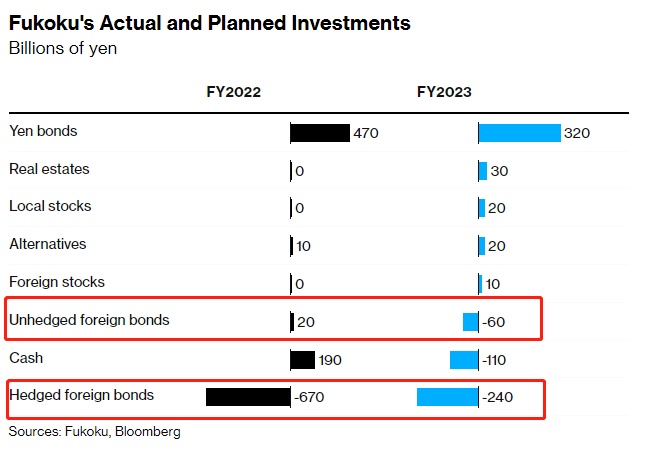 Fukoku's Actual and Planned Investments
Billions of yen

| | FY2022 | FY2023 |
|---|---|---|
| Yen bonds | 470 | 320 |
| Real estates | 0 | 30 |
| Local stocks | 0 | 20 |
| Alternatives | 10 | 20 |
| Foreign stocks | 0 | 10 |
| Unhedged foreign bonds | 20 | -60 |
| Cash | 190 | -110 |
| Hedged foreign bonds | -670 | -240 |

Sources: Fukoku, Bloomberg